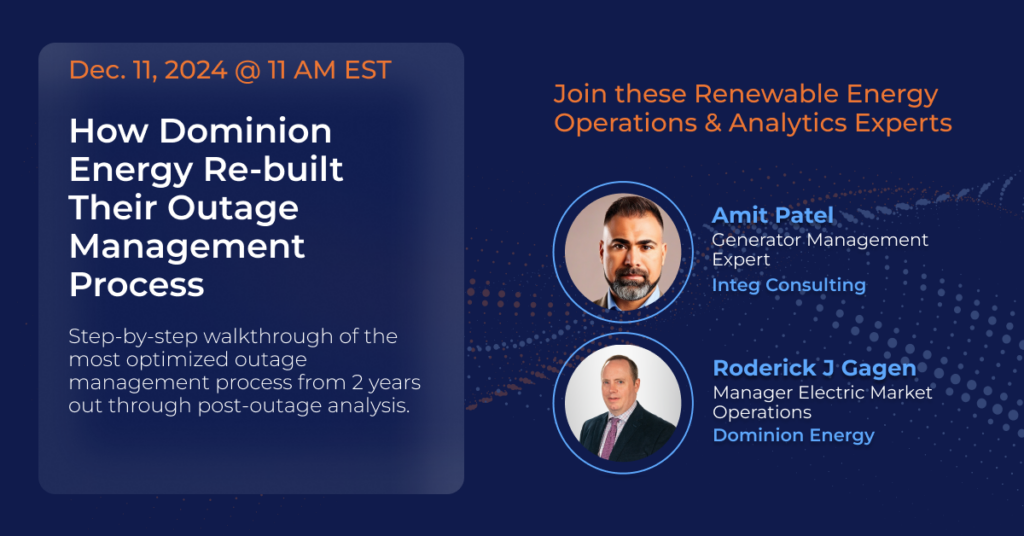 Dec. 11, 2024 @ 11 AM EST

How Dominion Energy Re-built Their Outage Management Process

Step-by-step walkthrough of the most optimized outage management process from 2 years out through post-outage analysis.

Join these Renewable Energy Operations & Analytics Experts

Amit Patel
Generator Management Expert
Integ Consulting

Roderick J Gagen
Manager Electric Market Operations
Dominion Energy